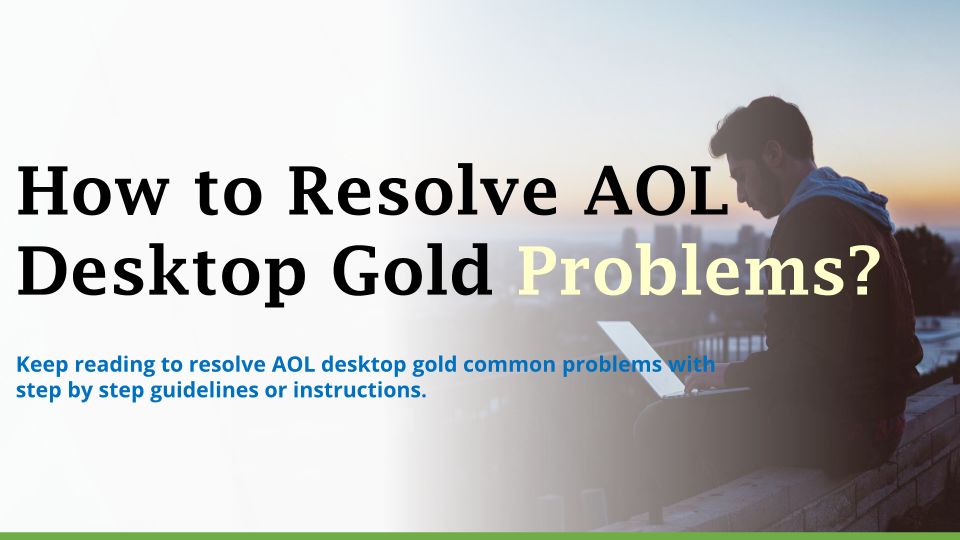 How to Resolve AOL Desktop Gold Problems?

Keep reading to resolve AOL desktop gold common problems with step by step guidelines or instructions.